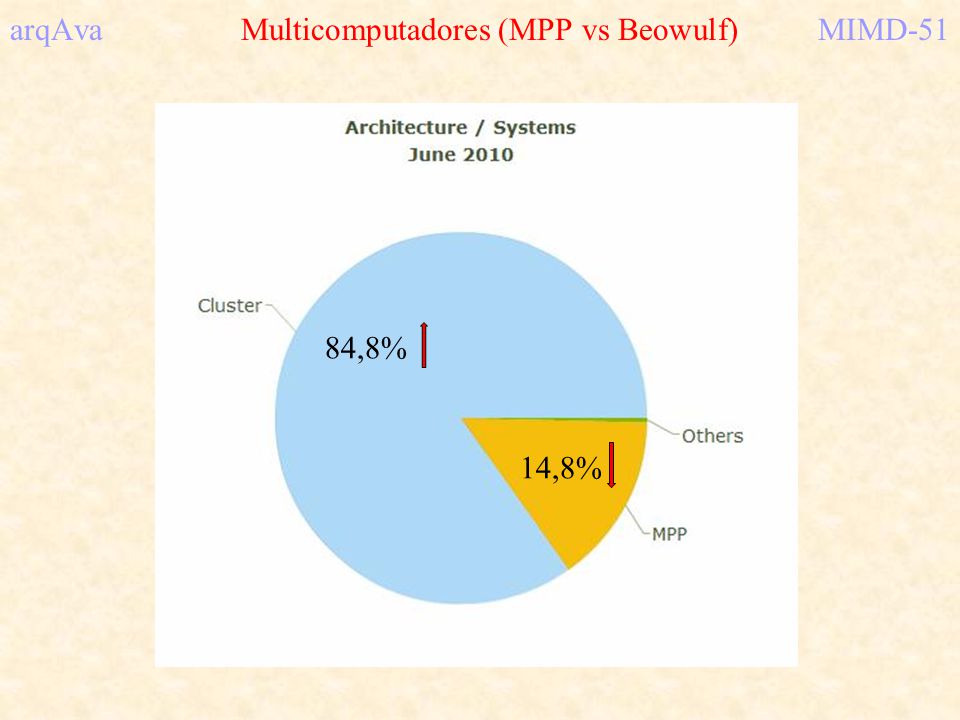 arqAva Multicomputadores (MPP vs Beowulf) MIMD-51

Architecture / Systems
June 2010

Cluster
84,8%
Others
14,8%
MPP